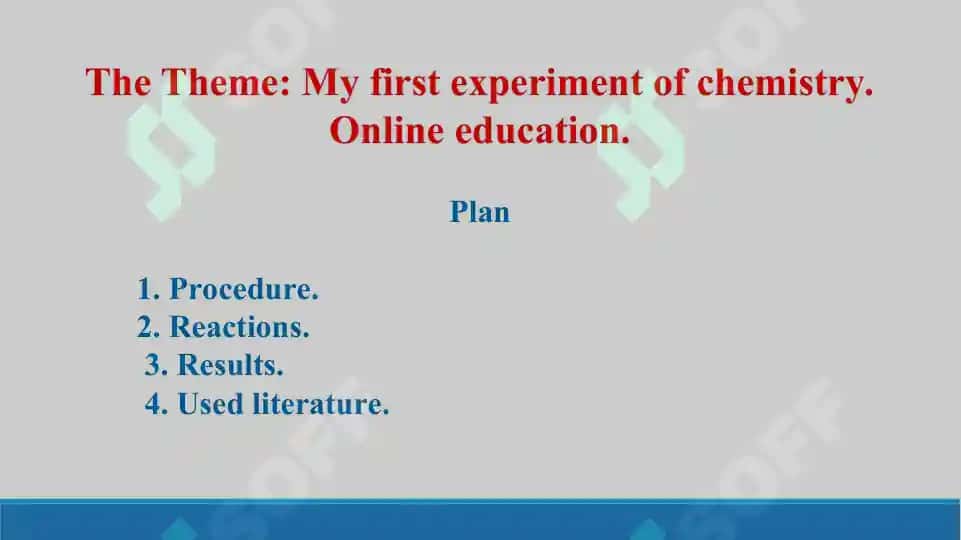 The Theme: My first experiment of chemistry. Online education.

Plan

1. Procedure.
2. Reactions.
3. Results.
4. Used literature.